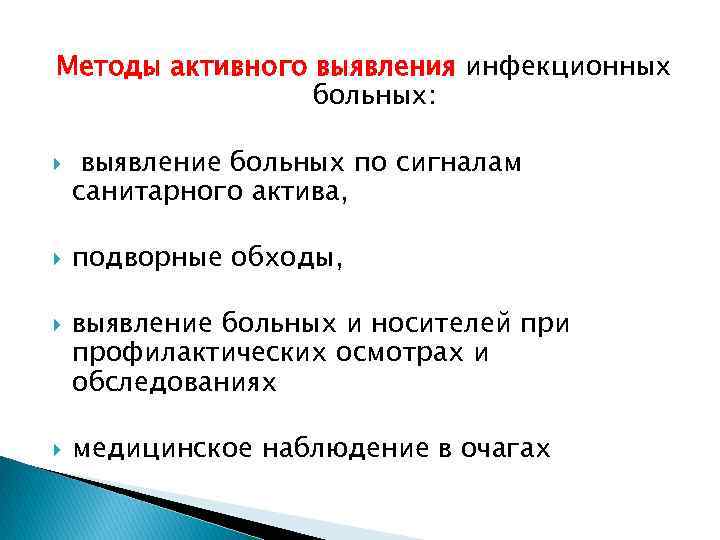 Методы активного выявления инфекционных больных:

выявление больных по сигналам санитарного актива,

подворные обходы,

выявление больных и носителей при профилактических осмотрах и обследованиях

медицинское наблюдение в очагах